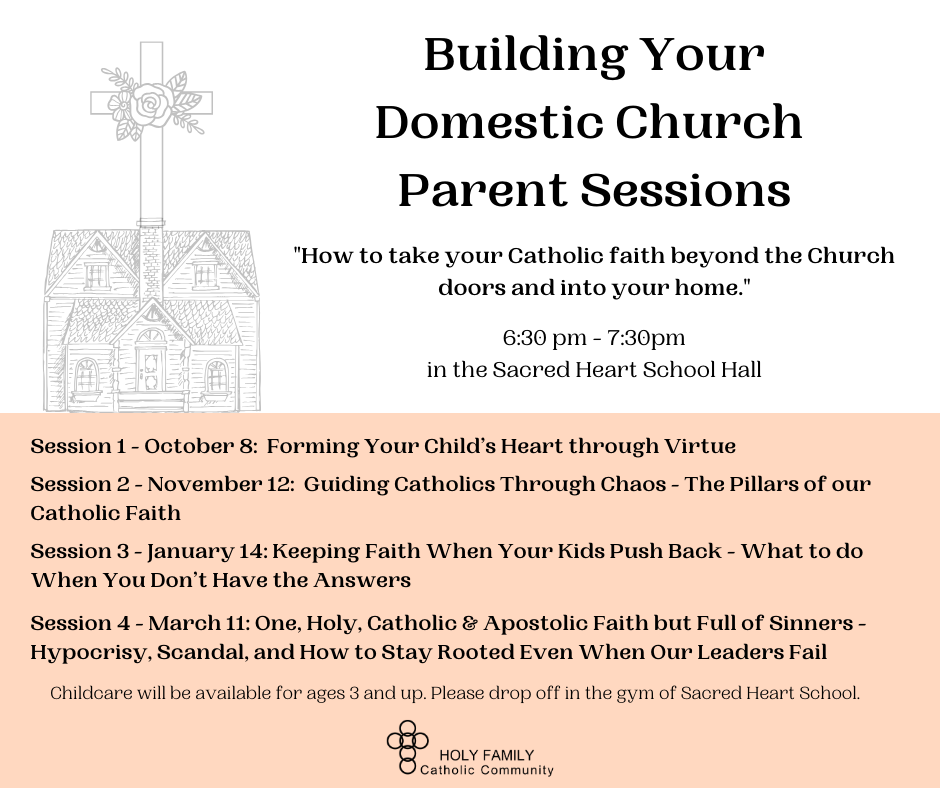 Building Your Domestic Church Parent Sessions

"How to take your Catholic faith beyond the Church doors and into your home."

6:30 pm - 7:30pm
in the Sacred Heart School Hall

Session 1 - October 8: Forming Your Child's Heart through Virtue

Session 2 - November 12: Guiding Catholics Through Chaos - The Pillars of our Catholic Faith

Session 3 - January 14: Keeping Faith When Your Kids Push Back - What to do When You Don't Have the Answers

Session 4 - March 11: One, Holy, Catholic & Apostolic Faith but Full of Sinners - Hypocrisy, Scandal, and How to Stay Rooted Even When Our Leaders Fail

Childcare will be available for ages 3 and up. Please drop off in the gym of Sacred Heart School.

HOLY FAMILY
Catholic Community